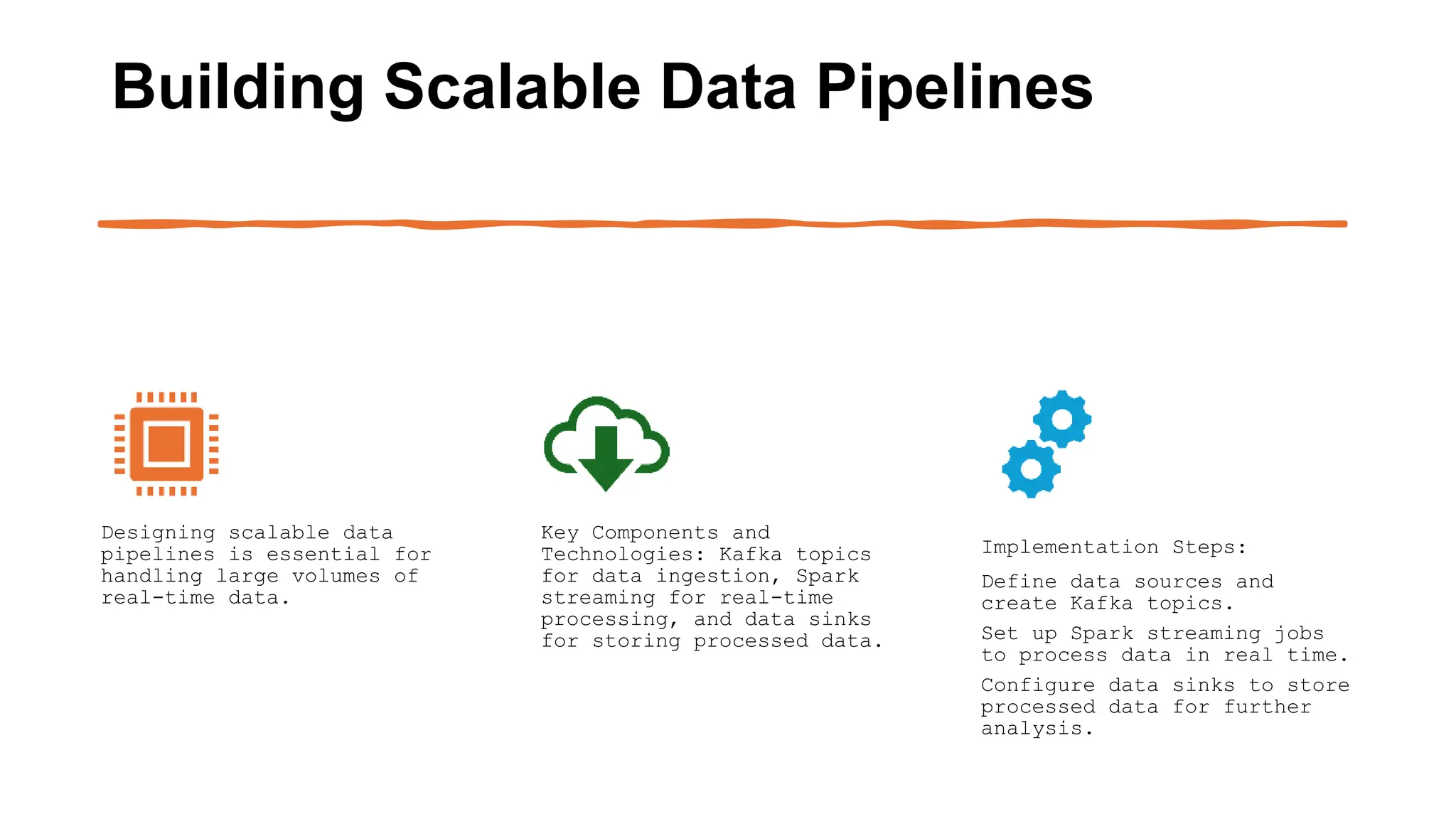 Building Scalable Data Pipelines

Designing scalable data pipelines is essential for handling large volumes of real-time data.

Key Components and Technologies: Kafka topics for data ingestion, Spark streaming for real-time processing, and data sinks for storing processed data.

Implementation Steps:

Define data sources and create Kafka topics.

Set up Spark streaming jobs to process data in real time.

Configure data sinks to store processed data for further analysis.